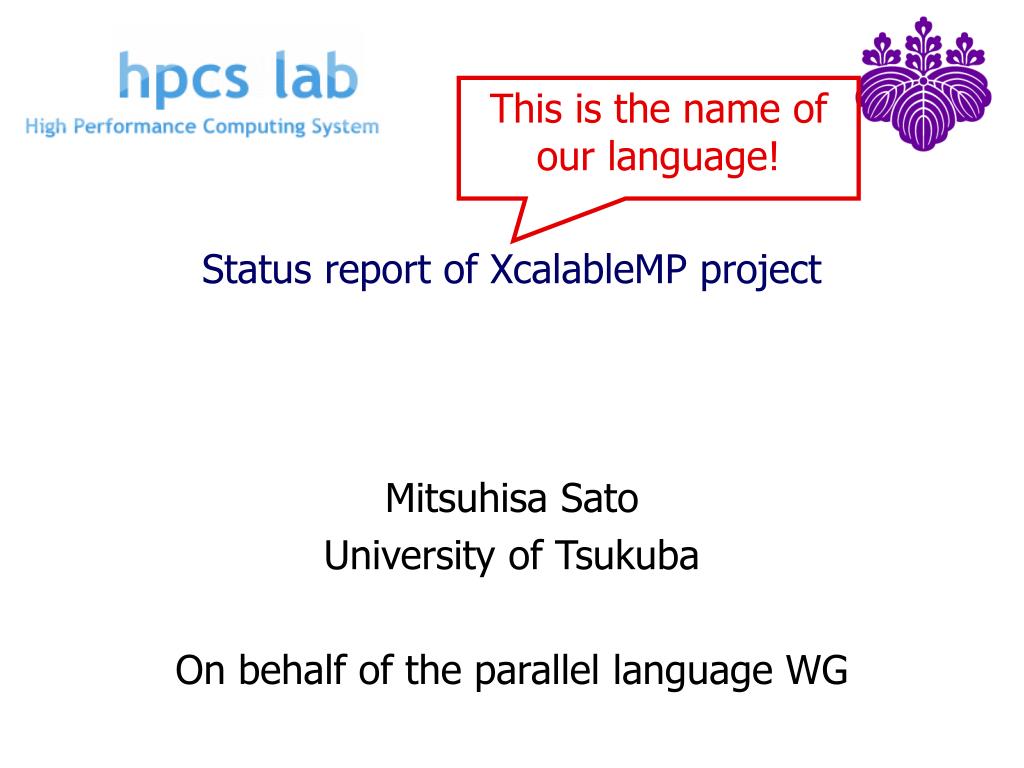 hpcs lab
High Performance Computing System

This is the name of our language!

Status report of XcalableMP project

Mitsuhisa Sato
University of Tsukuba

On behalf of the parallel language WG